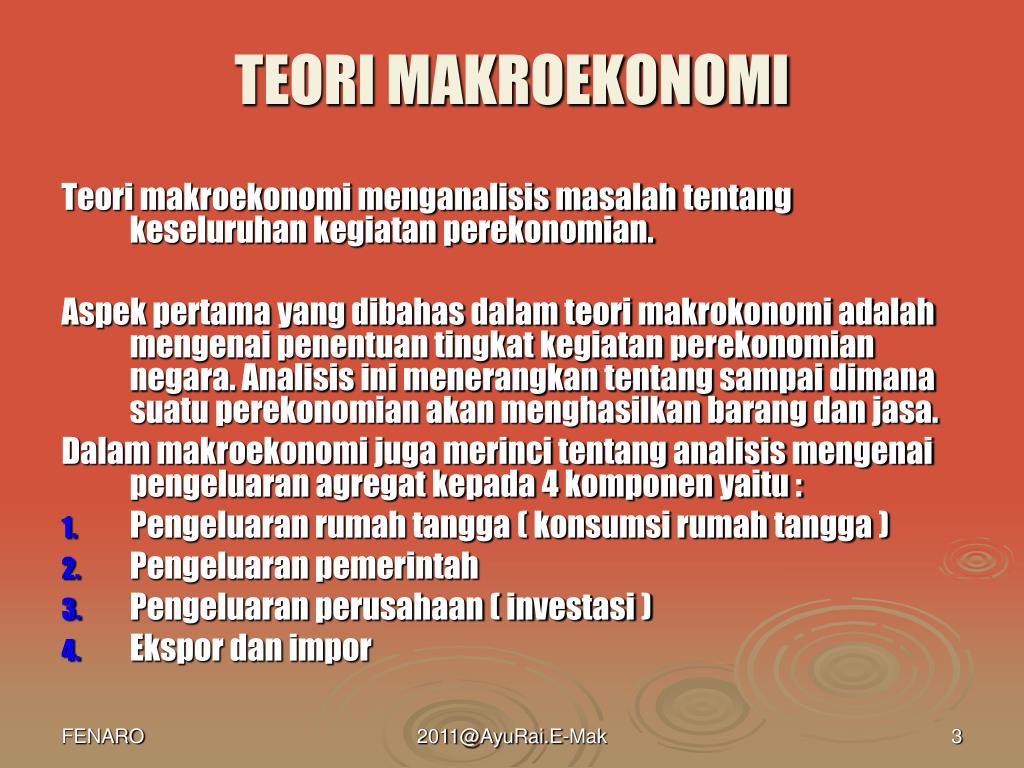 TEORI MAKROEKONOMI

Teori makroekonomi menganalisis masalah tentang keseluruhan kegiatan perekonomian.

Aspek pertama yang dibahas dalam teori makrokonomi adalah mengenai penentuan tingkat kegiatan perekonomian negara. Analisis ini menerangkan tentang sampai dimana suatu perekonomian akan menghasilkan barang dan jasa.
Dalam makroekonomi juga merinci tentang analisis mengenai pengeluaran agregat kepada 4 komponen yaitu :
1. Pengeluaran rumah tangga ( konsumsi rumah tangga )
2. Pengeluaran pemerintah
3. Pengeluaran perusahaan ( investasi )
4. Ekspor dan impor

FENARO
2011@AyuRai.E-Mak
3